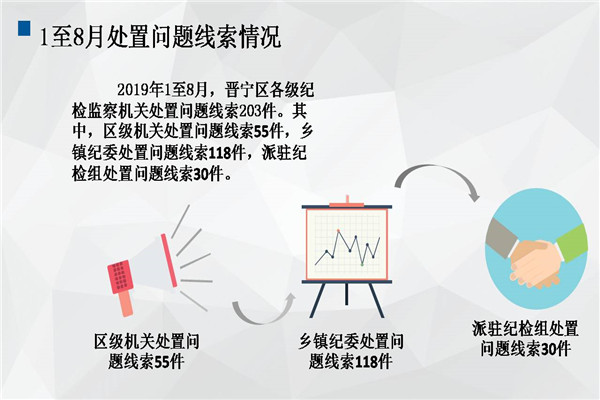 1至8月处置问题线索情况

2019年1至8月，晋宁区各级纪检监察机关处置问题线索203件。其中，区级机关处置问题线索55件，乡镇纪委处置问题线索118件，派驻纪检组处置问题线索30件。

区级机关处置问题线索55件

乡镇纪委处置问题线索118件

派驻纪检组处置问题线索30件